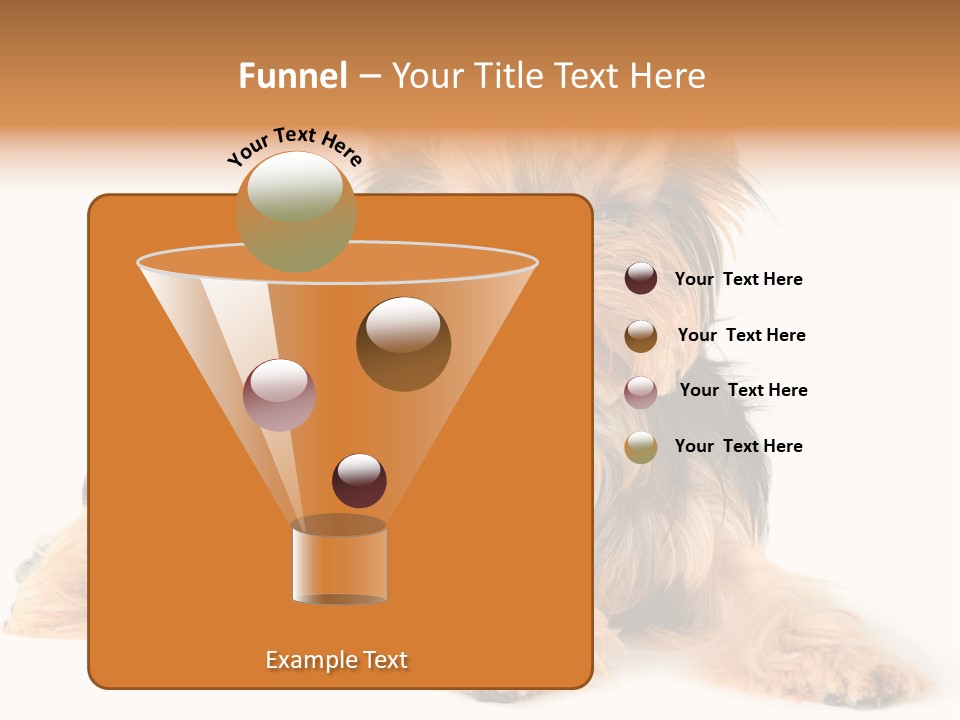 Funnel – Your Title Text Here

Your Text Here

Your Text Here

Your Text Here

Your Text Here

Your Text Here

Example Text